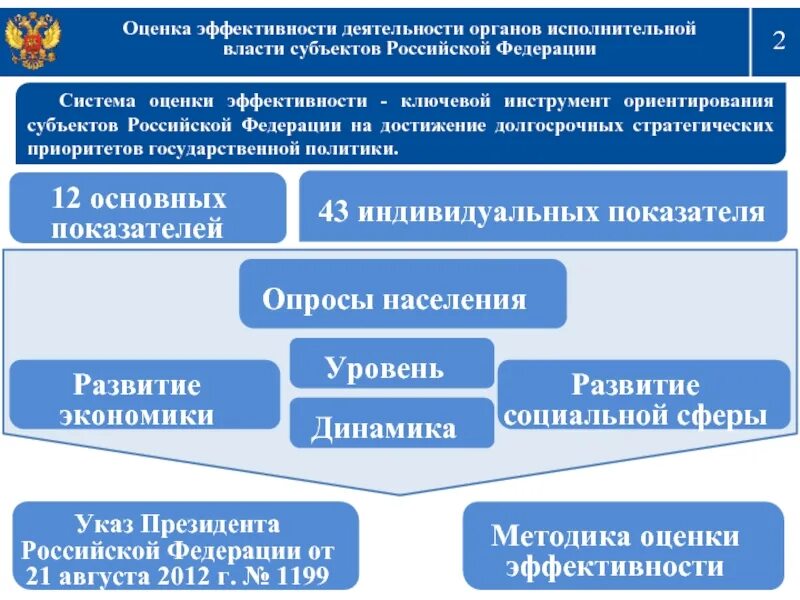 Оценка эффективности деятельности органов исполнительной власти субъектов Российской Федерации

2

Система оценки эффективности - ключевой инструмент ориентирования субъектов Российской Федерации на достижение долгосрочных стратегических приоритетов государственной политики.

12 основных показателей

43 индивидуальных показателя

Опросы населения

Развитие экономики

Уровень

Динамика

Развитие социальной сферы

Указ Президента Российской Федерации от 21 августа 2012 г. № 1199

Методика оценки эффективности